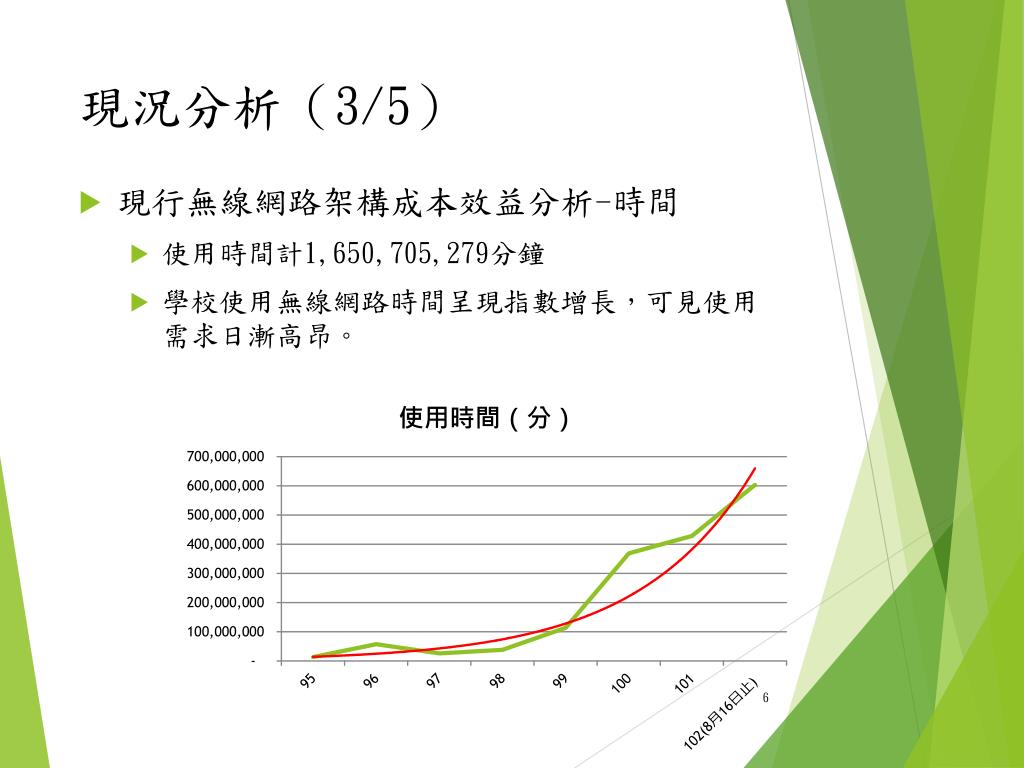 現況分析（3/5）

現行無線網路架構成本效益分析-時間

使用時間計1,650,705,279分鐘

學校使用無線網路時間呈現指數增長，可見使用需求日漸高昂。

使用時間（分）

700,000,000
600,000,000
500,000,000
400,000,000
300,000,000
200,000,000
100,000,000
-

95
96
97
98
99
100
101
102(8月16日止)

6